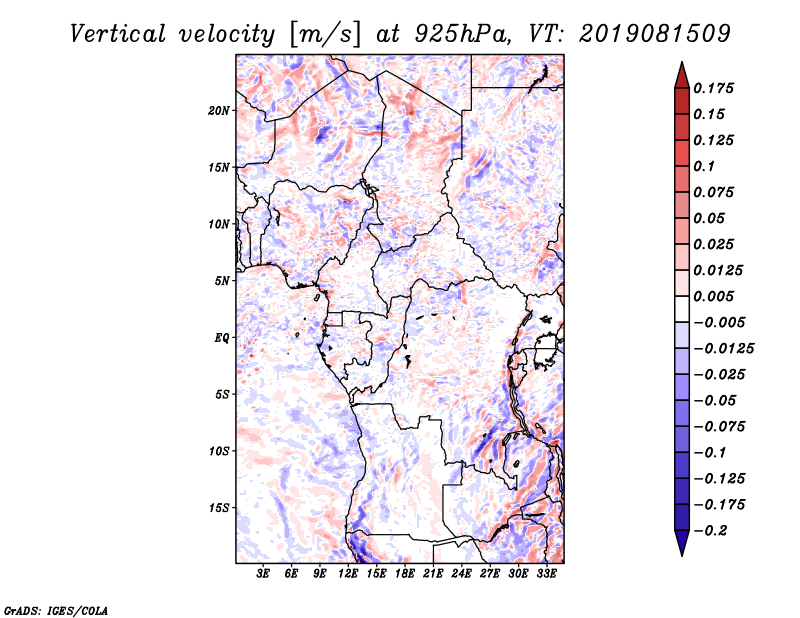 Vertical velocity [m/s] at 925hPa, VT: 2019081509

20N
15N
10N
5N
EQ
5S
10S
15S

3E 6E 9E 12E 15E 18E 21E 24E 27E 30E 33E

0.175
0.15
0.125
0.1
0.075
0.05
0.025
0.0125
0.005
−0.005
−0.0125
−0.025
−0.05
−0.075
−0.1
−0.125
−0.175
−0.2

GrADS: IGES/COLA